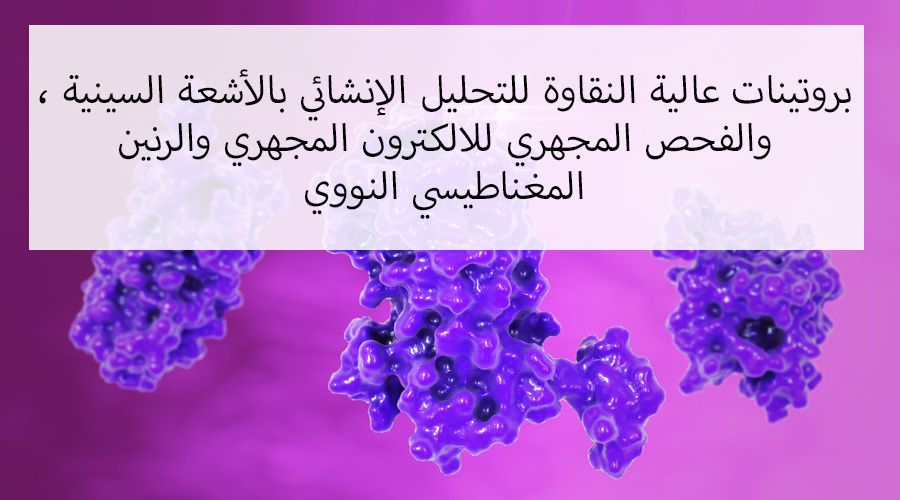 بروتينات عالية النقاوة للتحليل الإنشائي بالأشعة السينية ، والفحص المجهري للالكترون المجهري والرنين المغناطيسي النووي